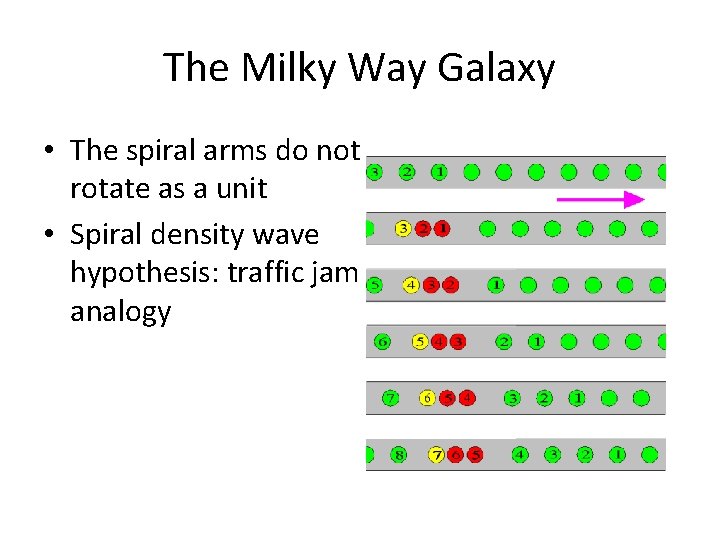 The Milky Way Galaxy

• The spiral arms do not rotate as a unit

• Spiral density wave hypothesis: traffic jam analogy

3 2 1

3 2 1

5 4 3 2 1

6 5 4 3 2 1

7 6 5 4 3 2 1

8 7 6 5 4 3 2 1